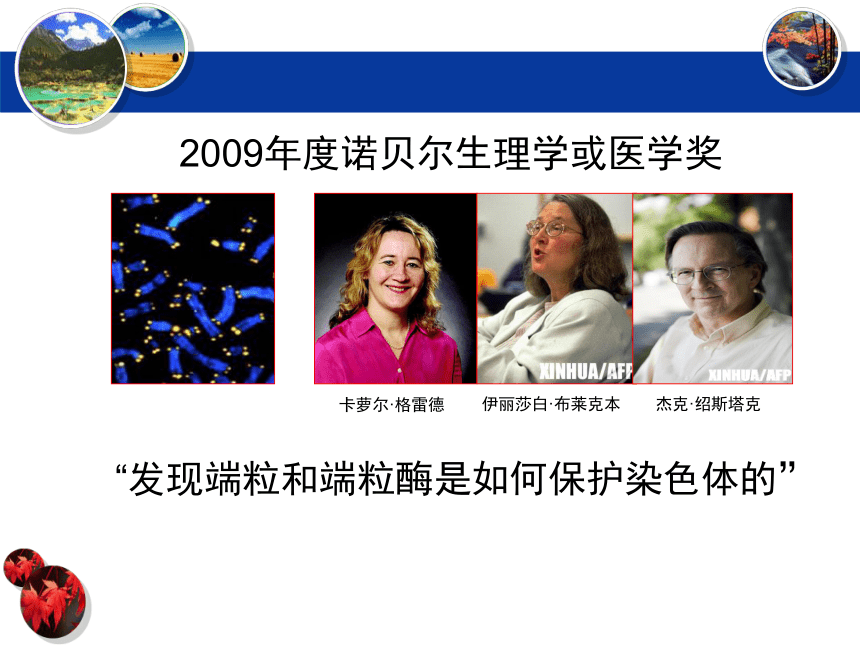 2009年度诺贝尔生理学或医学奖

XINHUA/AFP

XINHUA/AFP

卡萝尔·格雷德　伊丽莎白·布莱克本　杰克·绍斯塔克

“发现端粒和端粒酶是如何保护染色体的”